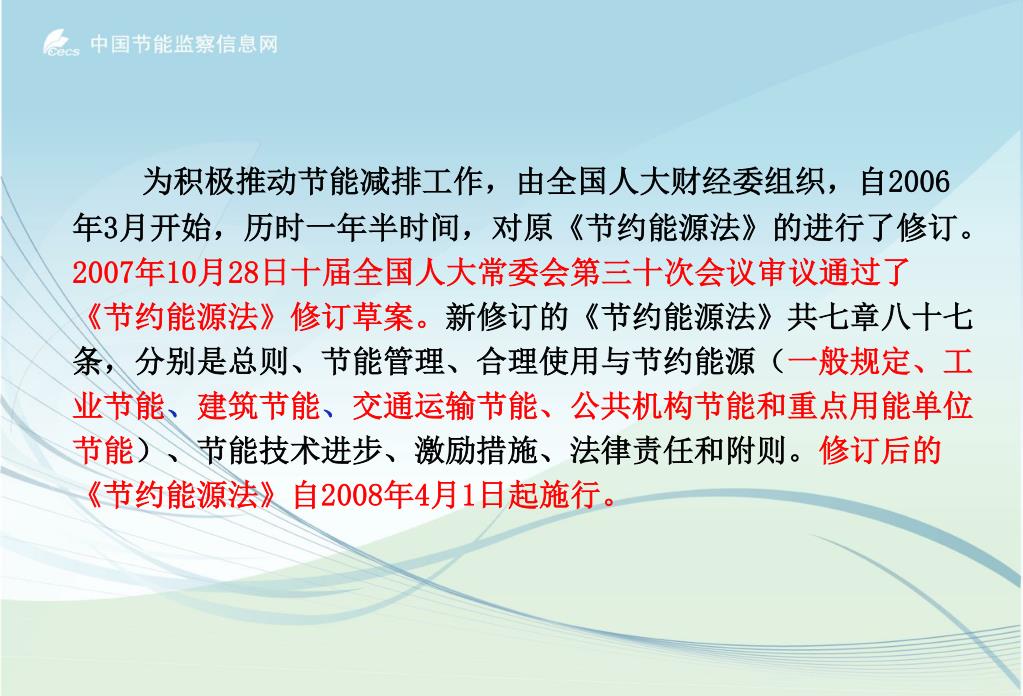 cecs 中国节能监察信息网

为积极推动节能减排工作，由全国人大财经委组织，自2006年3月开始，历时一年半时间，对原《节约能源法》的进行了修订。2007年10月28日十届全国人大常委会第三十次会议审议通过了《节约能源法》修订草案。新修订的《节约能源法》共七章八十七条，分别是总则、节能管理、合理使用与节约能源（一般规定、工业节能、建筑节能、交通运输节能、公共机构节能和重点用能单位节能）、节能技术进步、激励措施、法律责任和附则。修订后的《节约能源法》自2008年4月1日起施行。